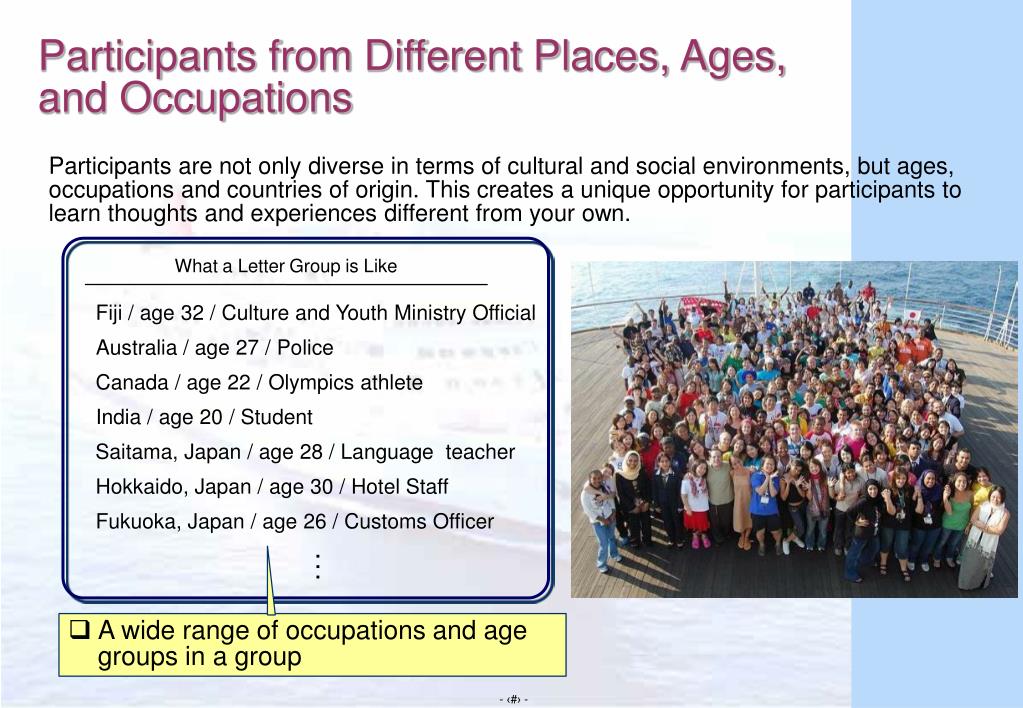 Participants from Different Places, Ages, and Occupations

Participants are not only diverse in terms of cultural and social environments, but ages, occupations and countries of origin. This creates a unique opportunity for participants to learn thoughts and experiences different from your own.

What a Letter Group is Like

Fiji / age 32 / Culture and Youth Ministry Official

Australia / age 27 / Police

Canada / age 22 / Olympics athlete

India / age 20 / Student

Saitama, Japan / age 28 / Language teacher

Hokkaido, Japan / age 30 / Hotel Staff

Fukuoka, Japan / age 26 / Customs Officer

⋮

❑ A wide range of occupations and age groups in a group

- ‹#› -